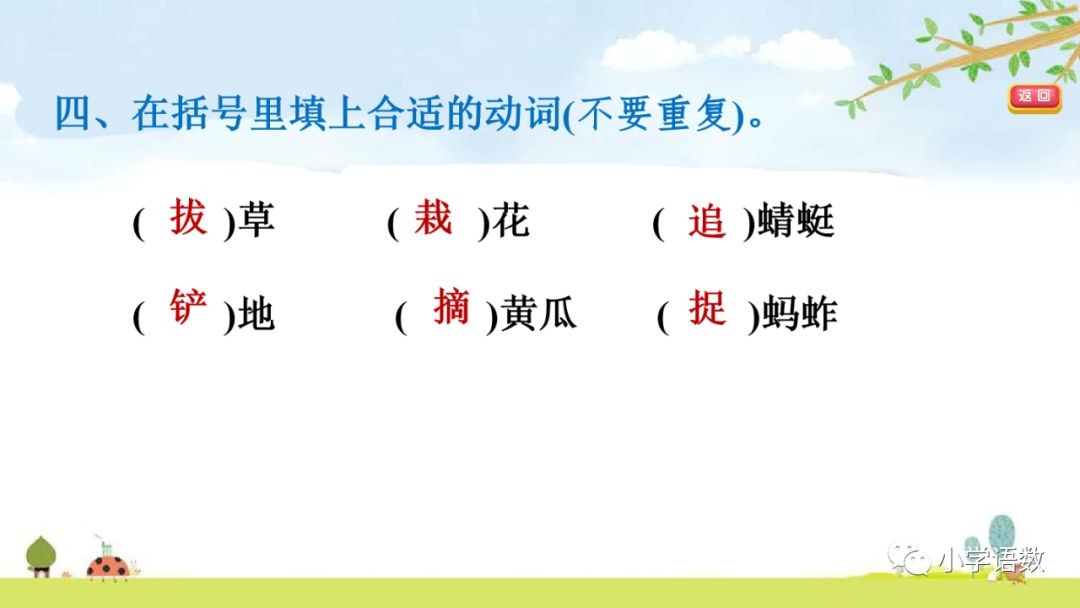 四、在括号里填上合适的动词(不要重复)。

返回

( 拔 )草　( 栽 )花　( 追 )蜻蜓

( 铲 )地　( 摘 )黄瓜　( 捉 )蚂蚱

小学语数